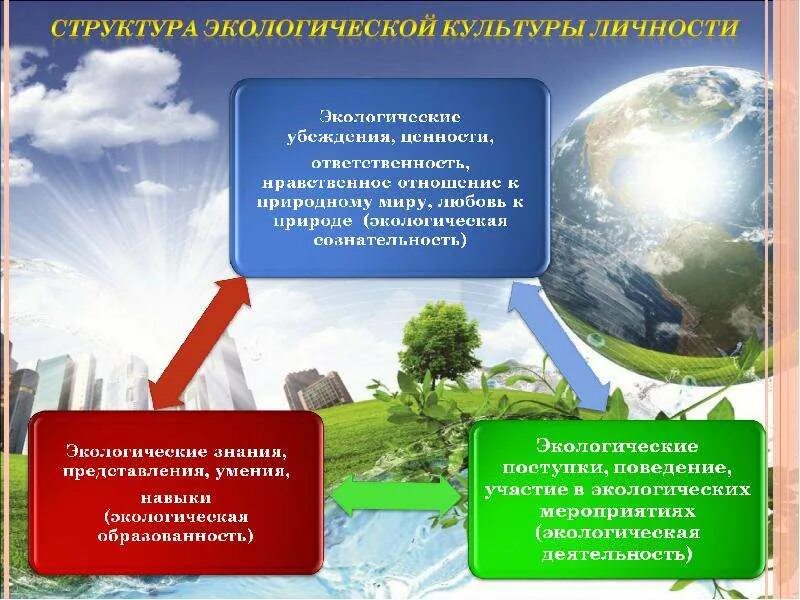 СТРУКТУРА ЭКОЛОГИЧЕСКОЙ КУЛЬТУРЫ ЛИЧНОСТИ

Экологические убеждения, ценности, ответственность, нравственное отношение к природному миру, любовь к природе (экологическая сознательность)

Экологические знания, представления, умения, навыки (экологическая образованность)

Экологические поступки, поведение, участие в экологических мероприятиях (экологическая деятельность)